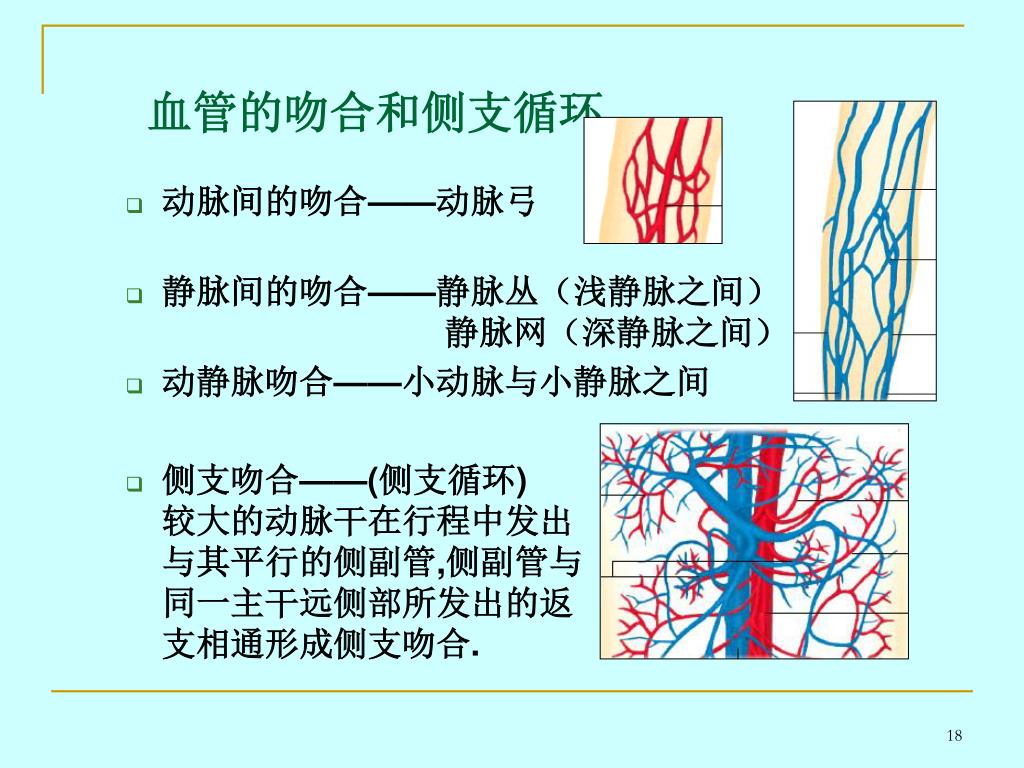 血管的吻合和侧支循环

动脉间的吻合——动脉弓

静脉间的吻合——静脉丛（浅静脉之间）
静脉网（深静脉之间）

动静脉吻合——小动脉与小静脉之间

侧支吻合——(侧支循环)
较大的动脉干在行程中发出与其平行的侧副管,侧副管与同一主干远侧部所发出的返支相通形成侧支吻合.

18